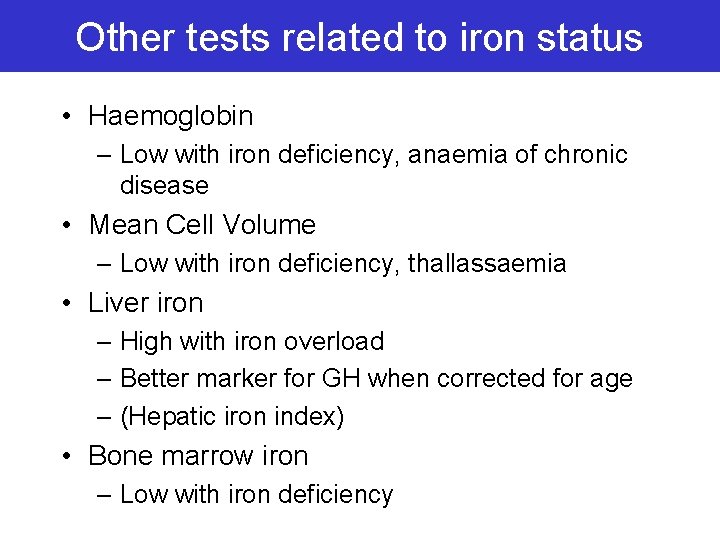 Other tests related to iron status

• Haemoglobin
– Low with iron deficiency, anaemia of chronic disease
• Mean Cell Volume
– Low with iron deficiency, thallassaemia
• Liver iron
– High with iron overload
– Better marker for GH when corrected for age
– (Hepatic iron index)
• Bone marrow iron
– Low with iron deficiency